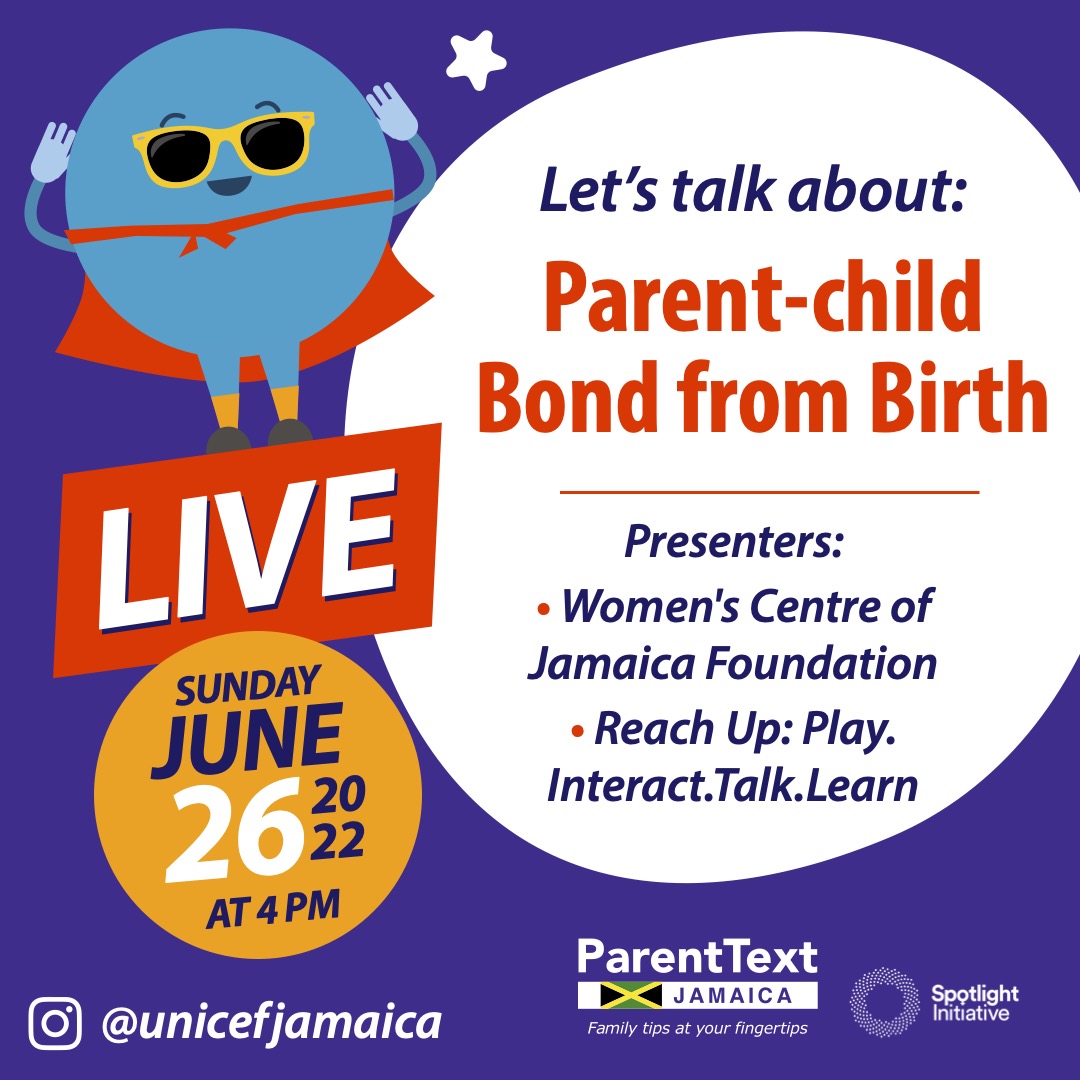 Let's talk about:

Parent-child Bond from Birth

Presenters:

• Women's Centre of Jamaica Foundation

• Reach Up: Play. Interact.Talk.Learn

LIVE

SUNDAY JUNE 26 2022 AT 4 PM

@unicefjamaica

ParentText JAMAICA

Family tips at your fingertips

Spotlight Initiative